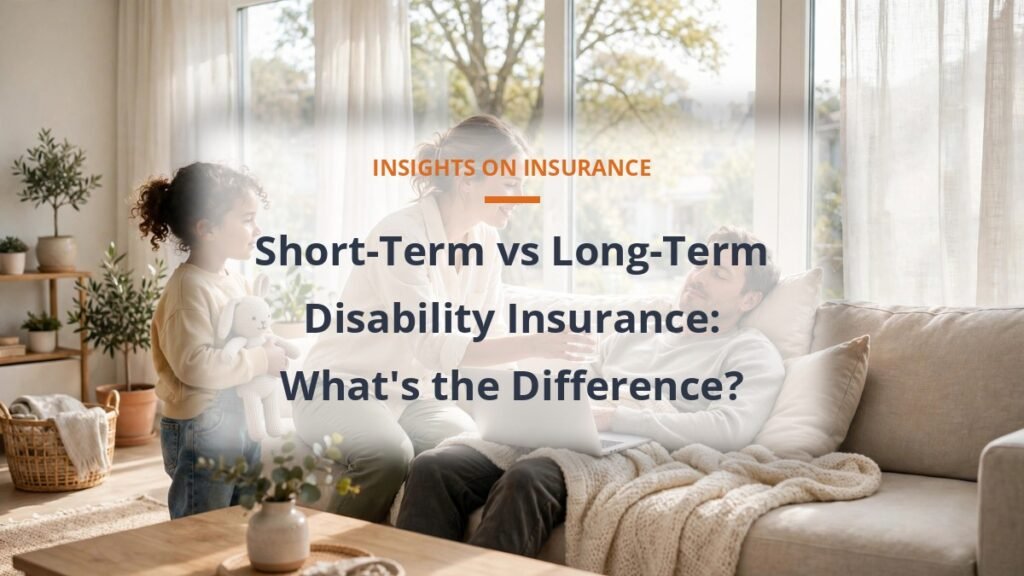 INSIGHTS ON INSURANCE

Short-Term vs Long-Term Disability Insurance: What's the Difference?